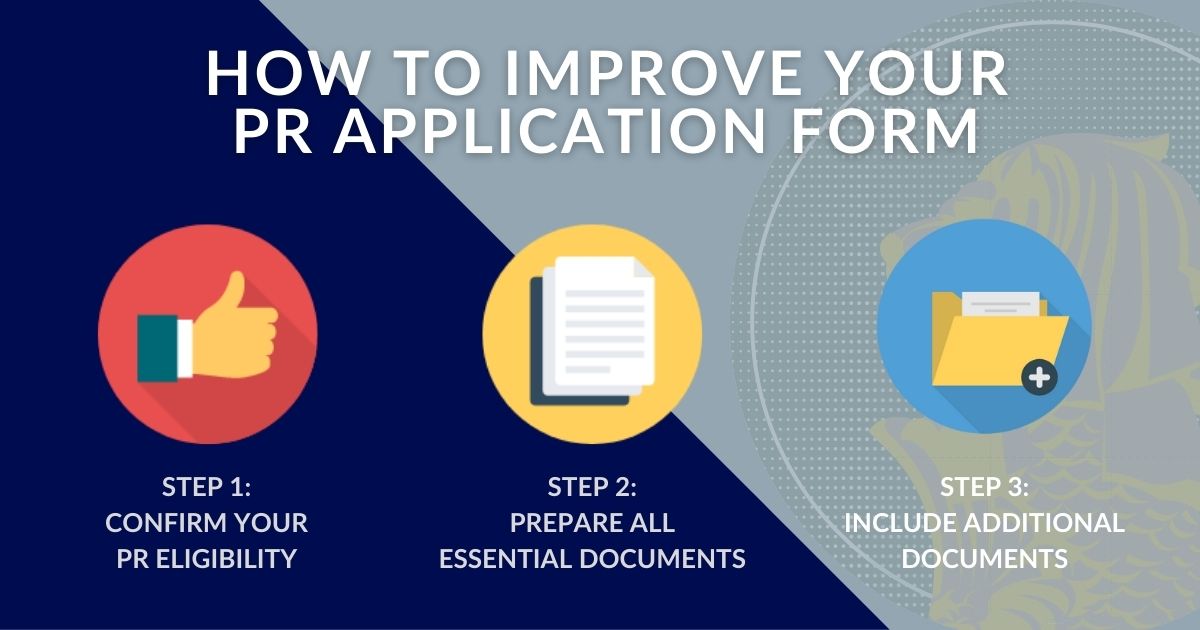 HOW TO IMPROVE YOUR PR APPLICATION FORM

STEP 1:
CONFIRM YOUR PR ELIGIBILITY

STEP 2:
PREPARE ALL ESSENTIAL DOCUMENTS

STEP 3:
INCLUDE ADDITIONAL DOCUMENTS